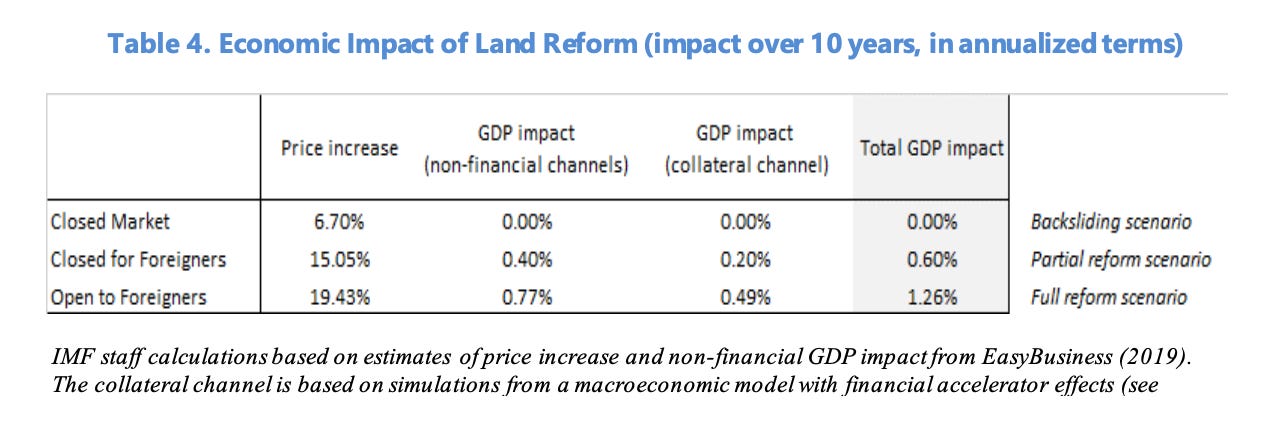 Table 4. Economic Impact of Land Reform (impact over 10 years, in annualized terms)

| | Price increase | GDP impact (non-financial channels) | GDP impact (collateral channel) | Total GDP impact | |
|---|---|---|---|---|---|
| Closed Market | 6.70% | 0.00% | 0.00% | 0.00% | Backsliding scenario |
| Closed for Foreigners | 15.05% | 0.40% | 0.20% | 0.60% | Partial reform scenario |
| Open to Foreigners | 19.43% | 0.77% | 0.49% | 1.26% | Full reform scenario |

IMF staff calculations based on estimates of price increase and non-financial GDP impact from EasyBusiness (2019). The collateral channel is based on simulations from a macroeconomic model with financial accelerator effects (see